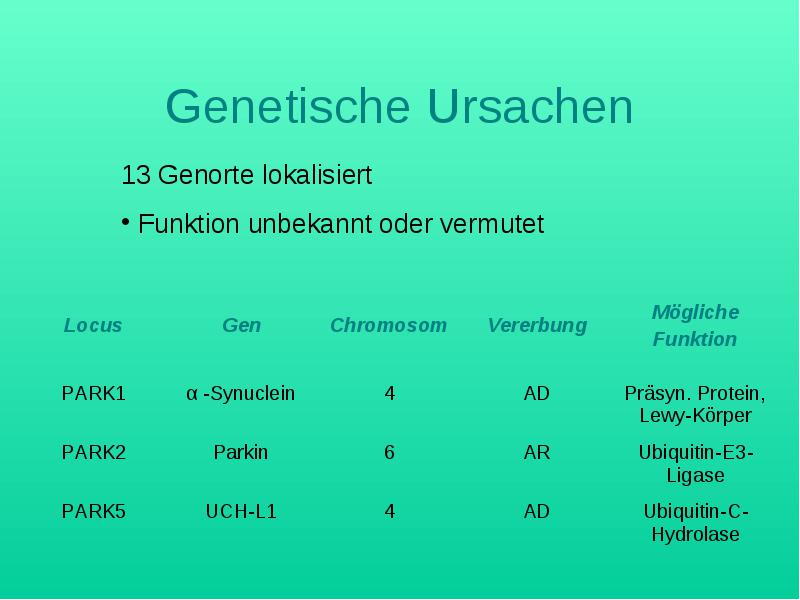 Genetische Ursachen

13 Genorte lokalisiert

• Funktion unbekannt oder vermutet

| Locus | Gen | Chromosom | Vererbung | Mögliche Funktion |
|---|---|---|---|---|
| PARK1 | α -Synuclein | 4 | AD | Präsyn. Protein, Lewy-Körper |
| PARK2 | Parkin | 6 | AR | Ubiquitin-E3-Ligase |
| PARK5 | UCH-L1 | 4 | AD | Ubiquitin-C-Hydrolase |